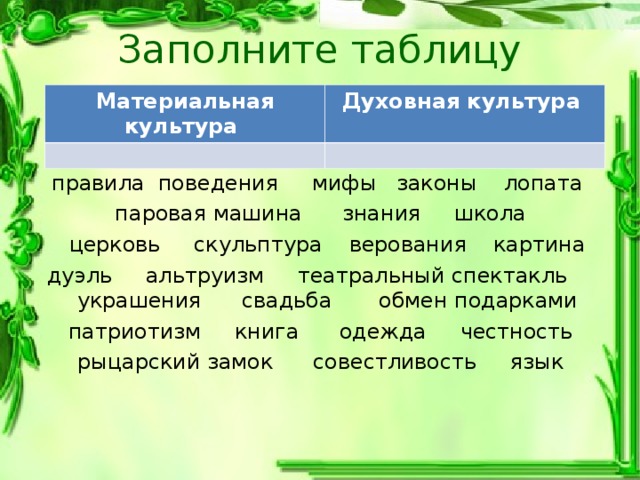 Заполните таблицу

| Материальная культура | Духовная культура |
|---|---|
| | |

правила поведения мифы законы лопата
паровая машина знания школа
церковь скульптура верования картина
дуэль альтруизм театральный спектакль
украшения свадьба обмен подарками
патриотизм книга одежда честность
рыцарский замок совестливость язык